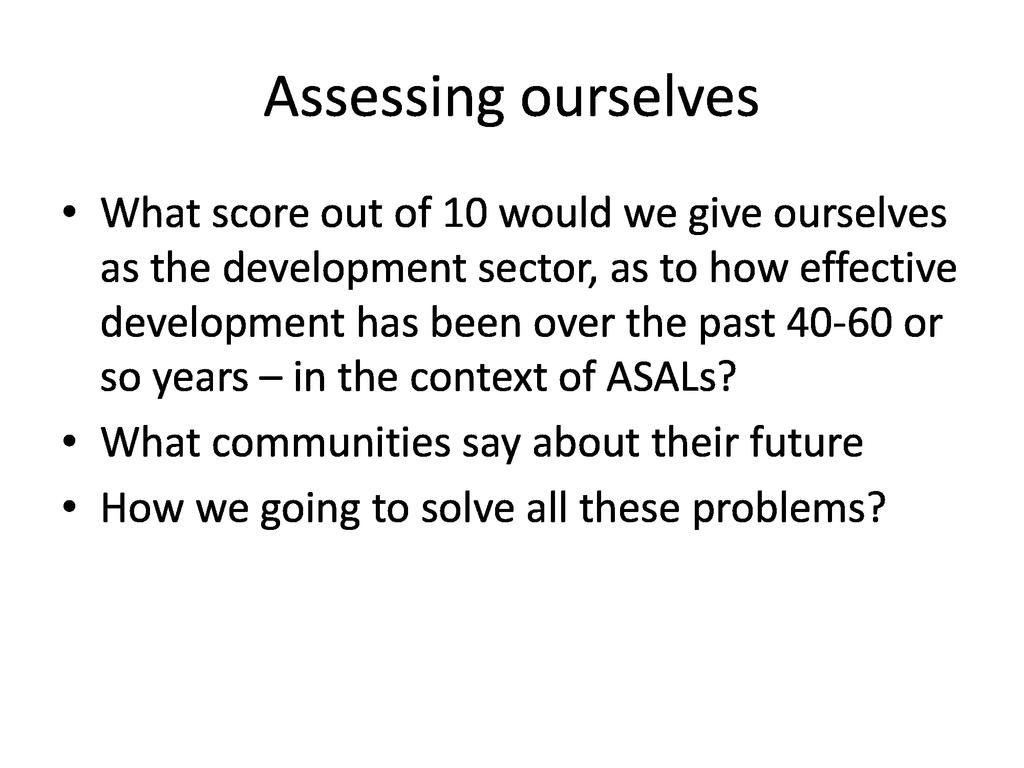 Assessing ourselves

• What score out of 10 would we give ourselves as the development sector, as to how effective development has been over the past 40-60 or so years – in the context of ASALs?
• What communities say about their future
• How we going to solve all these problems?